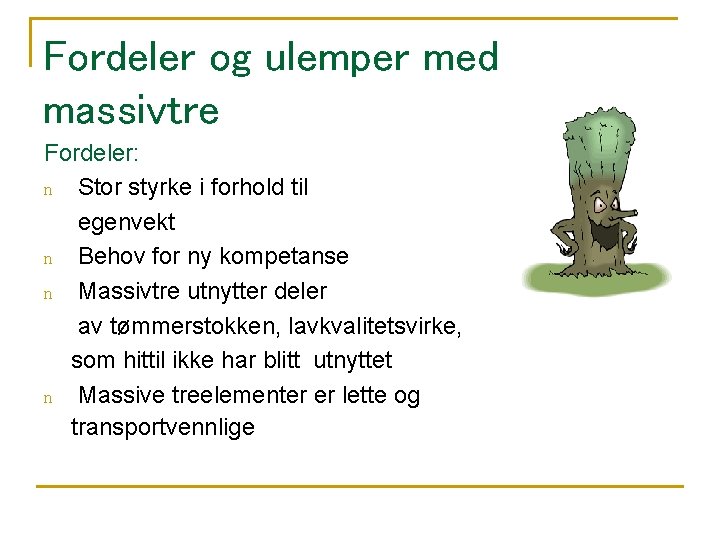 Fordeler og ulemper med massivtre

Fordeler:

n Stor styrke i forhold til egenvekt

n Behov for ny kompetanse

n Massivtre utnytter deler av tømmerstokken, lavkvalitetsvirke, som hittil ikke har blitt utnyttet

n Massive treelementer er lette og transportvennlige